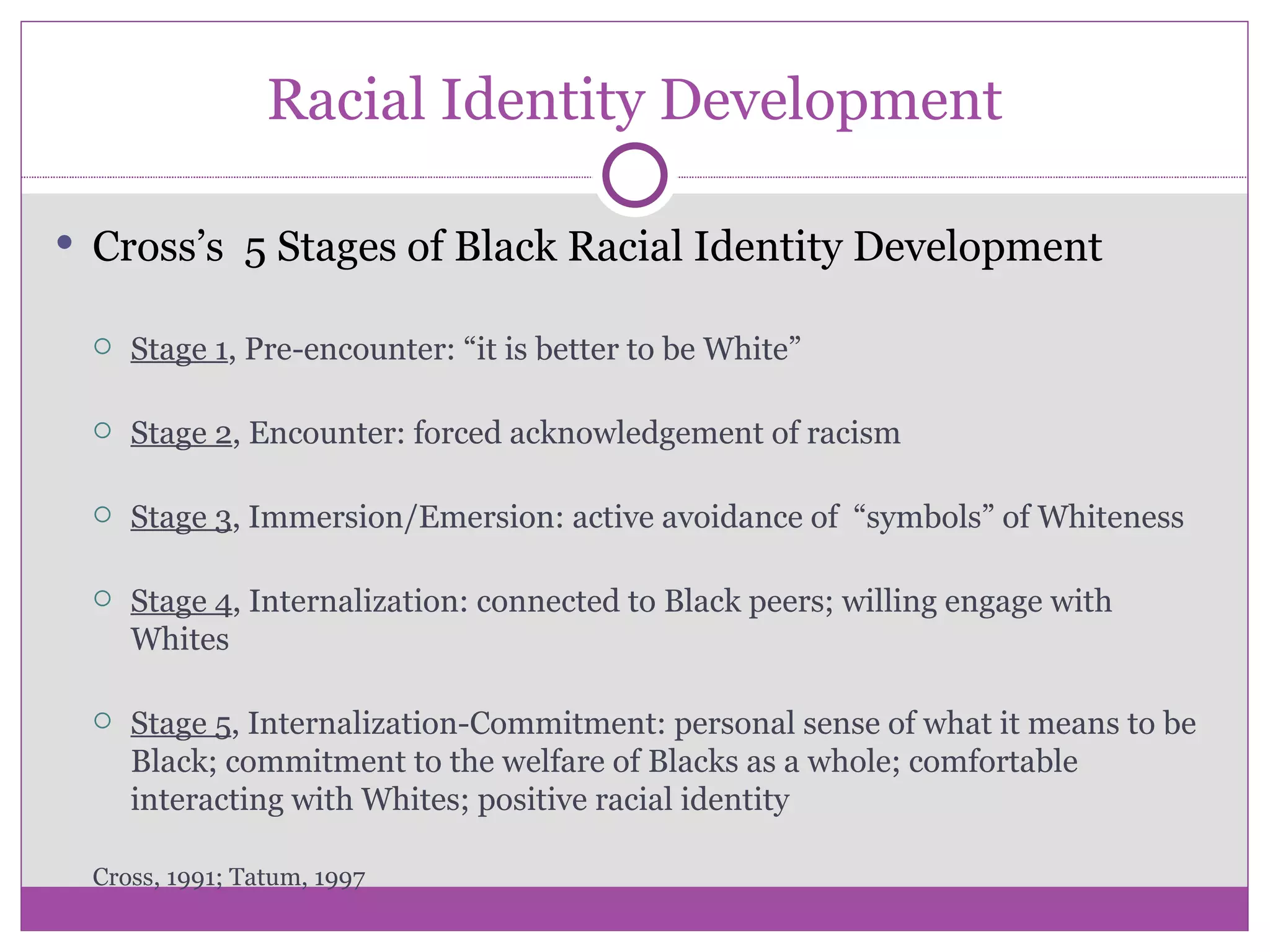 Racial Identity Development

• Cross's 5 Stages of Black Racial Identity Development

○ Stage 1, Pre-encounter: "it is better to be White"

○ Stage 2, Encounter: forced acknowledgement of racism

○ Stage 3, Immersion/Emersion: active avoidance of "symbols" of Whiteness

○ Stage 4, Internalization: connected to Black peers; willing engage with Whites

○ Stage 5, Internalization-Commitment: personal sense of what it means to be Black; commitment to the welfare of Blacks as a whole; comfortable interacting with Whites; positive racial identity

Cross, 1991; Tatum, 1997